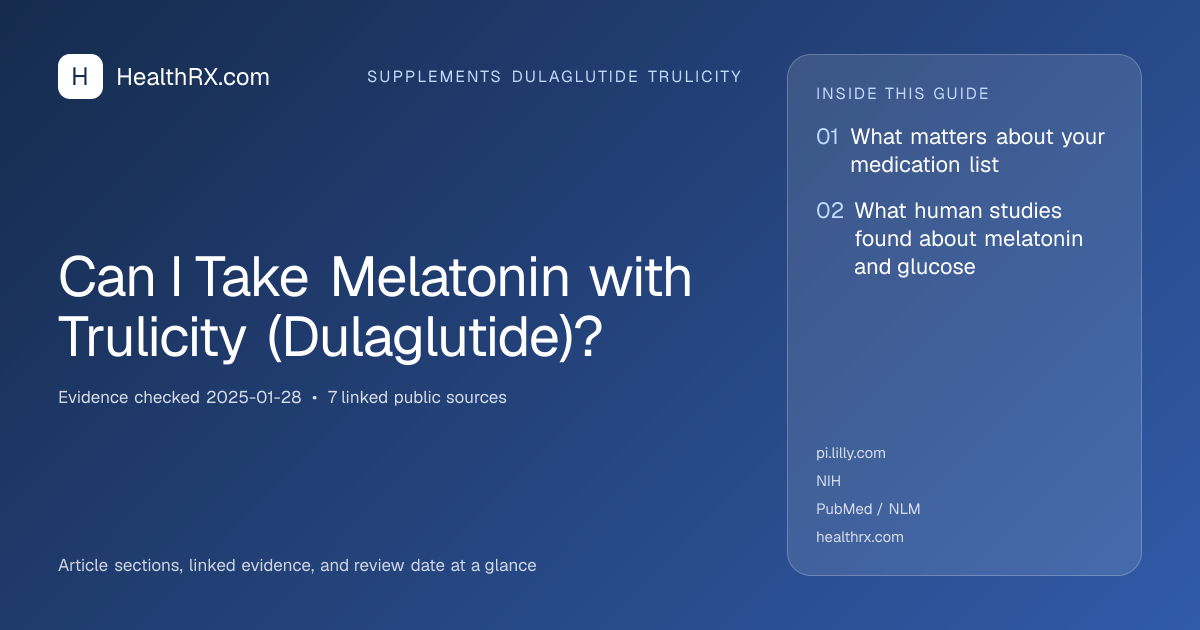 H HealthRX.com

SUPPLEMENTS DULAGLUTIDE TRULICITY

Can I Take Melatonin with Trulicity (Dulaglutide)?

Evidence checked 2025-01-28 • 7 linked public sources

Article sections, linked evidence, and review date at a glance

INSIDE THIS GUIDE

01 What matters about your medication list

02 What human studies found about melatonin and glucose

pi.lilly.com

NIH

PubMed / NLM

healthrx.com